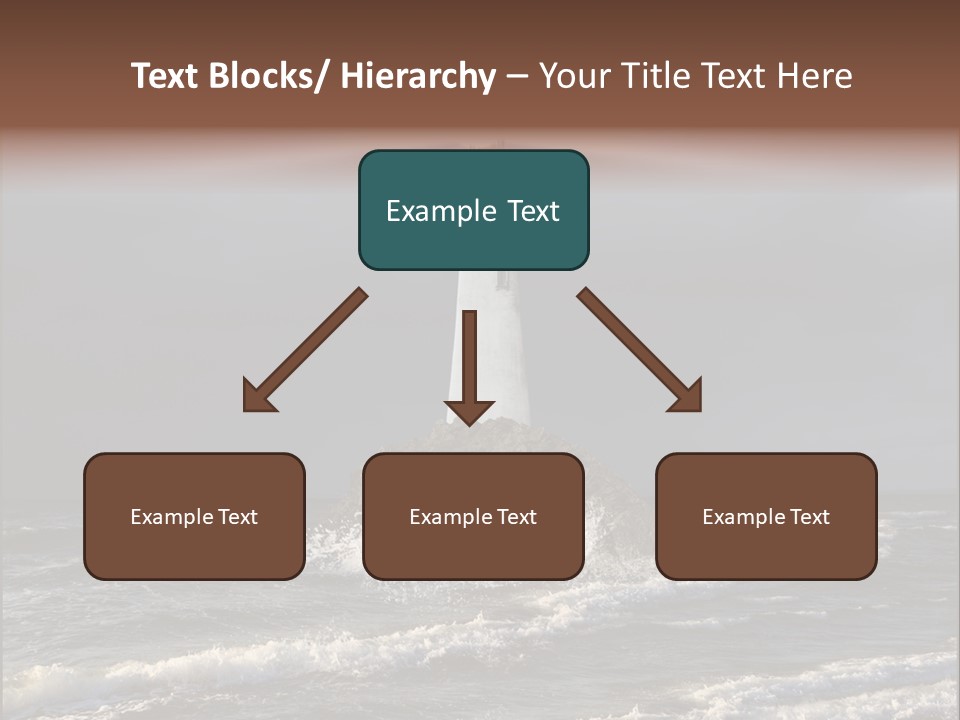 Text Blocks/ Hierarchy – Your Title Text Here

Example Text

Example Text

Example Text

Example Text